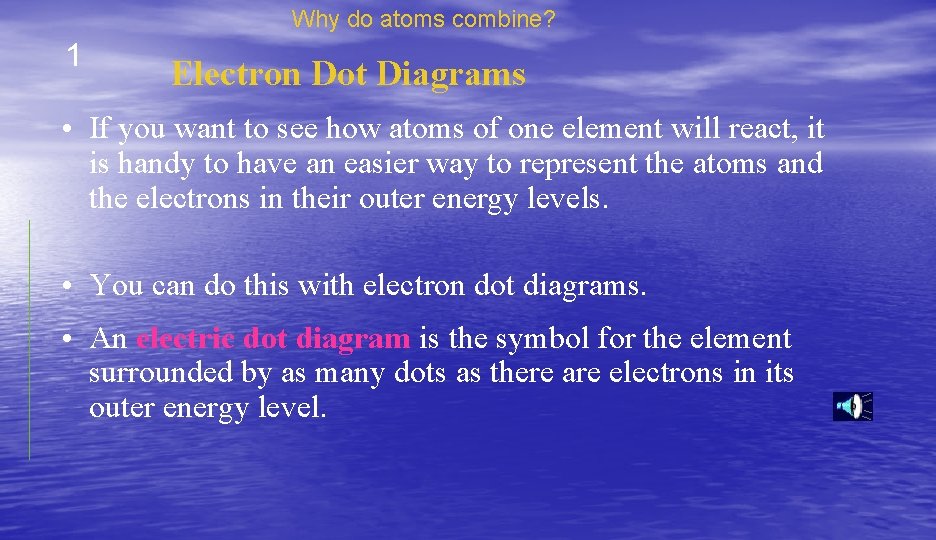 Why do atoms combine?

1

Electron Dot Diagrams

• If you want to see how atoms of one element will react, it is handy to have an easier way to represent the atoms and the electrons in their outer energy levels.

• You can do this with electron dot diagrams.

• An electric dot diagram is the symbol for the element surrounded by as many dots as there are electrons in its outer energy level.